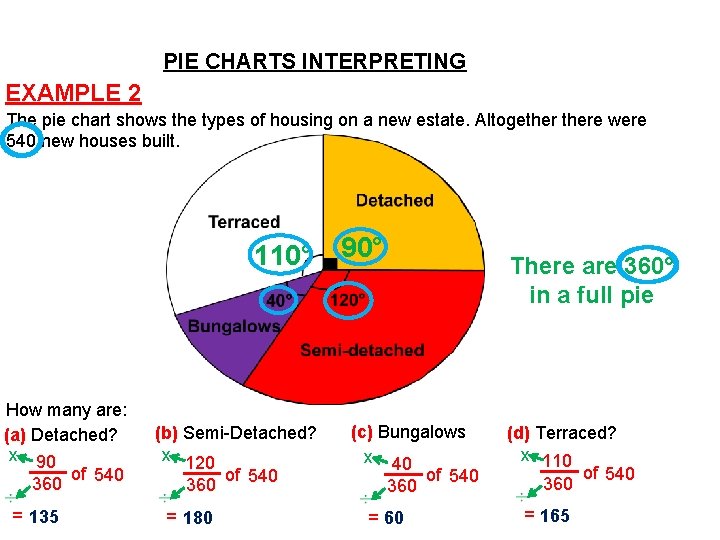 PIE CHARTS INTERPRETING

EXAMPLE 2

The pie chart shows the types of housing on a new estate. Altogether there were 540 new houses built.

Terraced
Detached
110°
90°
40°
120°
Bungalows
Semi-detached

There are 360° in a full pie

How many are:

(a) Detached?
x
$\frac{90}{360}$ of 540
÷
= 135

(b) Semi-Detached?
x
$\frac{120}{360}$ of 540
÷
= 180

(c) Bungalows
x
$\frac{40}{360}$ of 540
÷
= 60

(d) Terraced?
x
$\frac{110}{360}$ of 540
÷
= 165